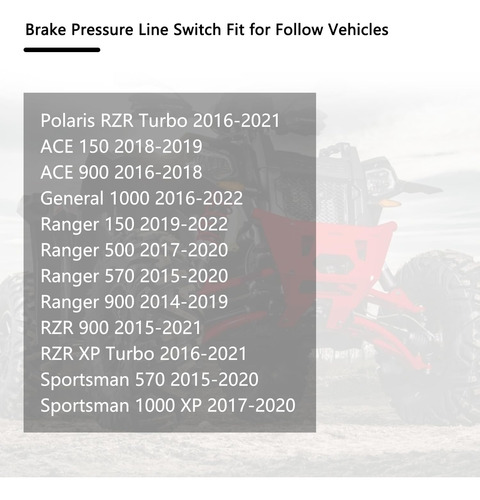 Brake Pressure Line Switch Fit for Follow Vehicles

Polaris RZR Turbo 2016-2021
ACE 150 2018-2019
ACE 900 2016-2018
General 1000 2016-2022
Ranger 150 2019-2022
Ranger 500 2017-2020
Ranger 570 2015-2020
Ranger 900 2014-2019
RZR 900 2015-2021
RZR XP Turbo 2016-2021
Sportsman 570 2015-2020
Sportsman 1000 XP 2017-2020